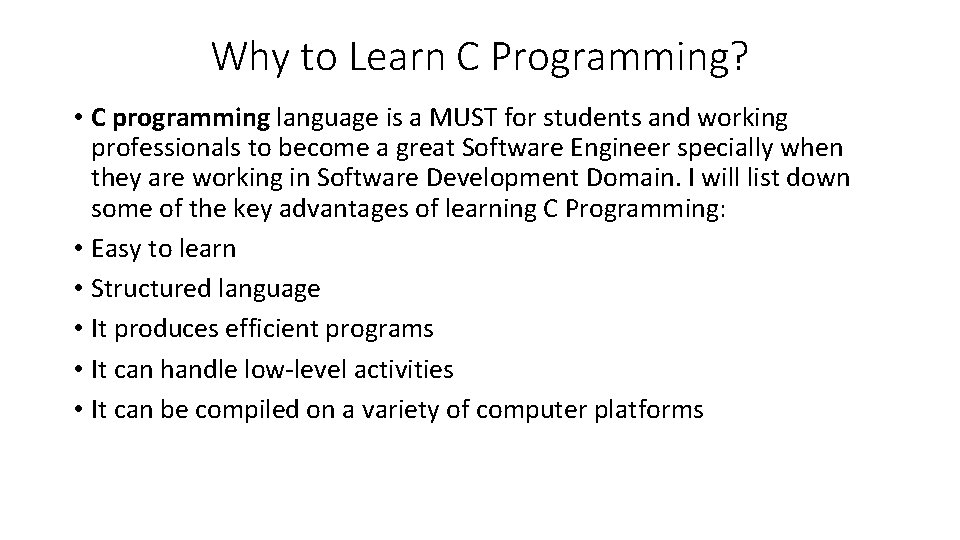 Why to Learn C Programming?

• C programming language is a MUST for students and working professionals to become a great Software Engineer specially when they are working in Software Development Domain. I will list down some of the key advantages of learning C Programming:
• Easy to learn
• Structured language
• It produces efficient programs
• It can handle low-level activities
• It can be compiled on a variety of computer platforms